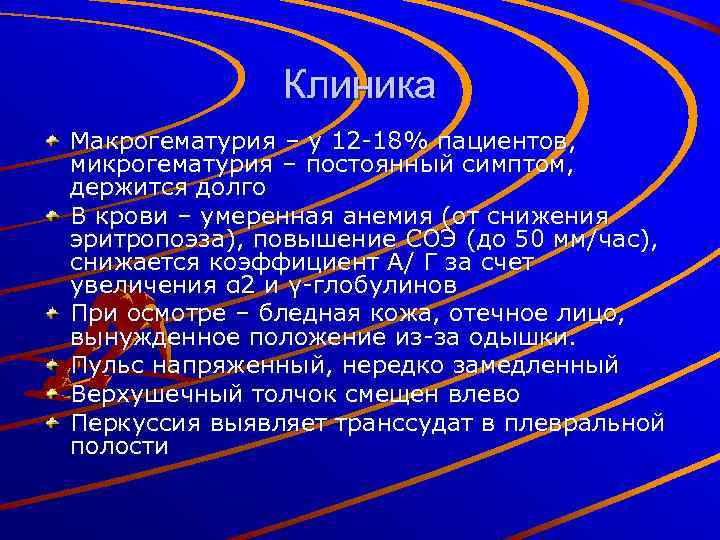 Клиника

Макрогематурия – у 12-18% пациентов, микрогематурия – постоянный симптом, держится долго

В крови – умеренная анемия (от снижения эритропоэза), повышение СОЭ (до 50 мм/час), снижается коэффициент А/ Г за счет увеличения α2 и γ-глобулинов

При осмотре – бледная кожа, отечное лицо, вынужденное положение из-за одышки.

Пульс напряженный, нередко замедленный

Верхушечный толчок смещен влево

Перкуссия выявляет транссудат в плевральной полости